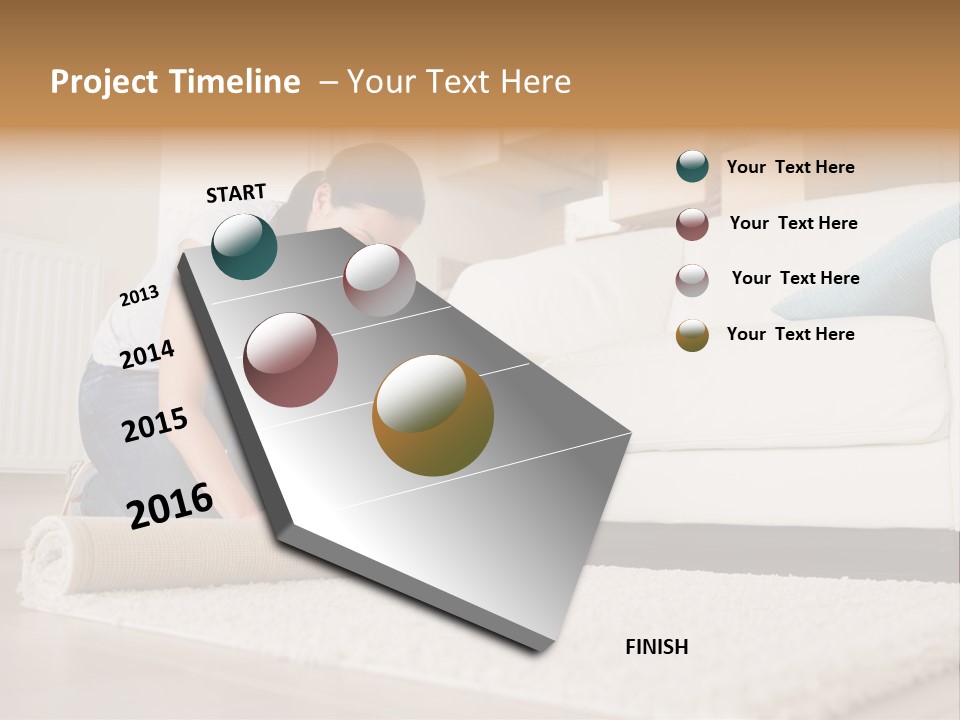 Project Timeline – Your Text Here

START

2013

2014

2015

2016

FINISH

Your Text Here

Your Text Here

Your Text Here

Your Text Here